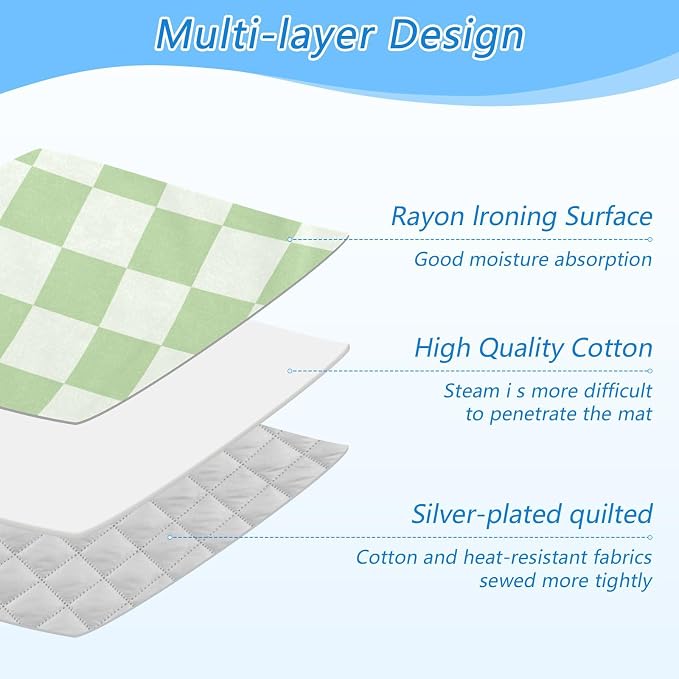 Multi-layer Design

Rayon Ironing Surface

Good moisture absorption

High Quality Cotton

Steam i s more difficult to penetrate the mat

Silver-plated quilted

Cotton and heat-resistant fabrics sewed more tightly